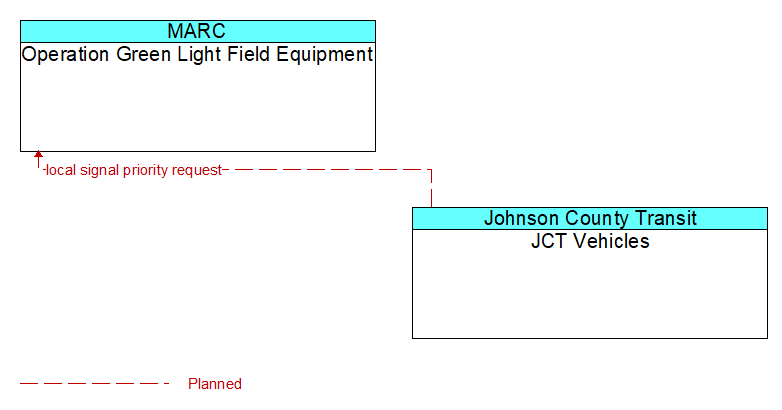 MARC
Operation Green Light Field Equipment

local signal priority request

Johnson County Transit
JCT Vehicles

Planned